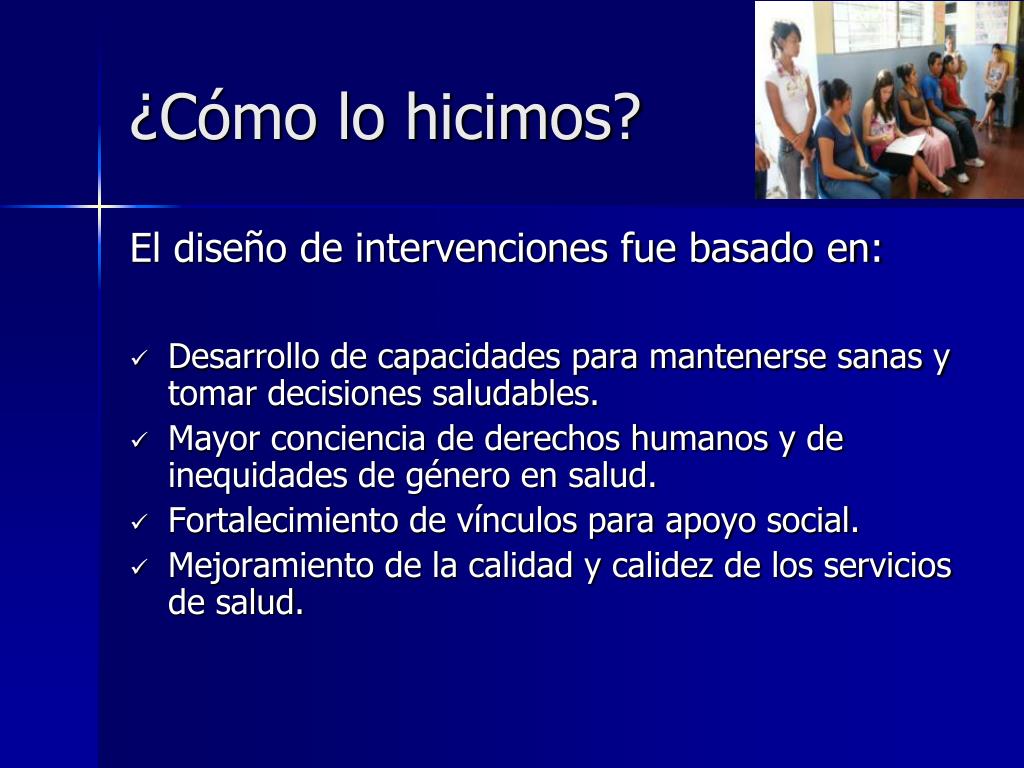 ¿Cómo lo hicimos?

El diseño de intervenciones fue basado en:

✓ Desarrollo de capacidades para mantenerse sanas y tomar decisiones saludables.
✓ Mayor conciencia de derechos humanos y de inequidades de género en salud.
✓ Fortalecimiento de vínculos para apoyo social.
✓ Mejoramiento de la calidad y calidez de los servicios de salud.